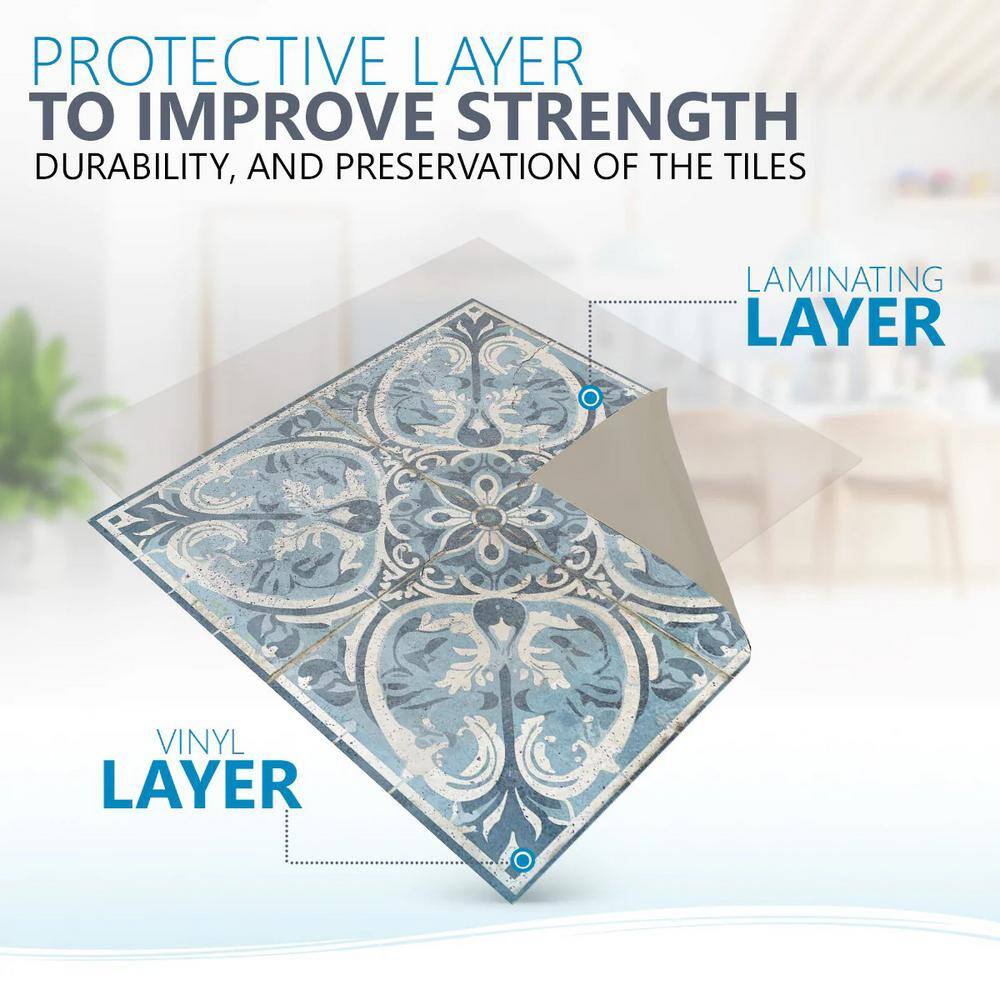 PROTECTIVE LAYER
TO IMPROVE STRENGTH
DURABILITY, AND PRESERVATION OF THE TILES

LAMINATING
LAYER

VINYL
LAYER